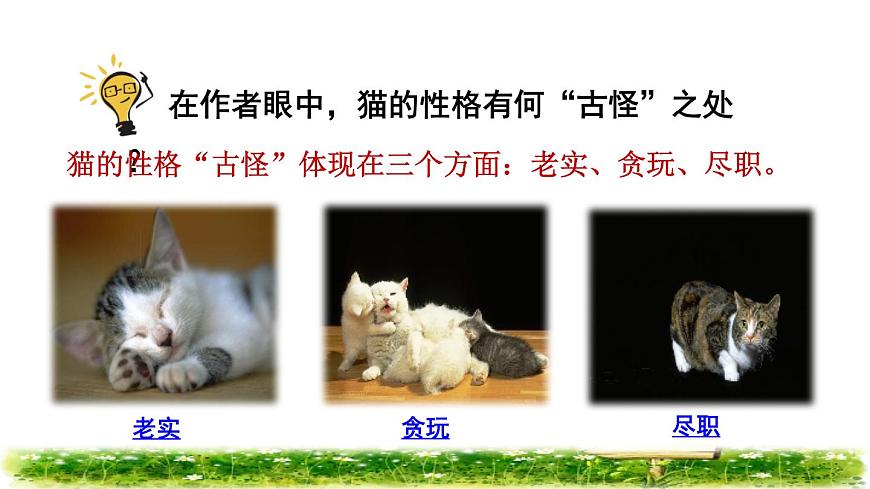 在作者眼中，猫的性格有何“古怪”之处？

猫的性格“古怪”体现在三个方面：老实、贪玩、尽职。

老实

贪玩

尽职